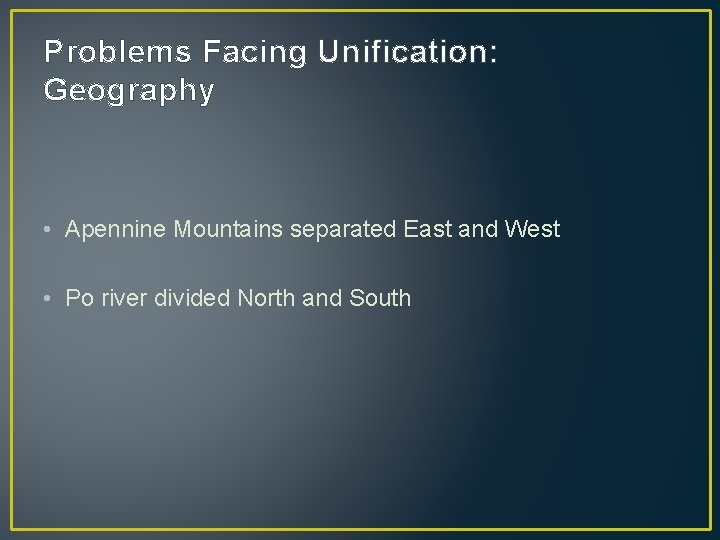 Problems Facing Unification:
Geography

• Apennine Mountains separated East and West

• Po river divided North and South